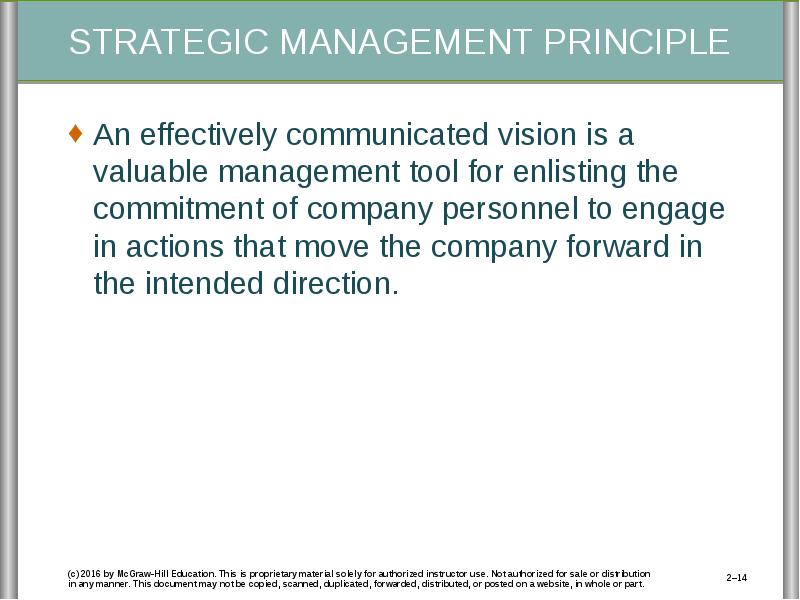 STRATEGIC MANAGEMENT PRINCIPLE

♦ An effectively communicated vision is a valuable management tool for enlisting the commitment of company personnel to engage in actions that move the company forward in the intended direction.

(c) 2016 by McGraw-Hill Education. This is proprietary material solely for authorized instructor use. Not authorized for sale or distribution in any manner. This document may not be copied, scanned, duplicated, forwarded, distributed, or posted on a website, in whole or part.

2–14